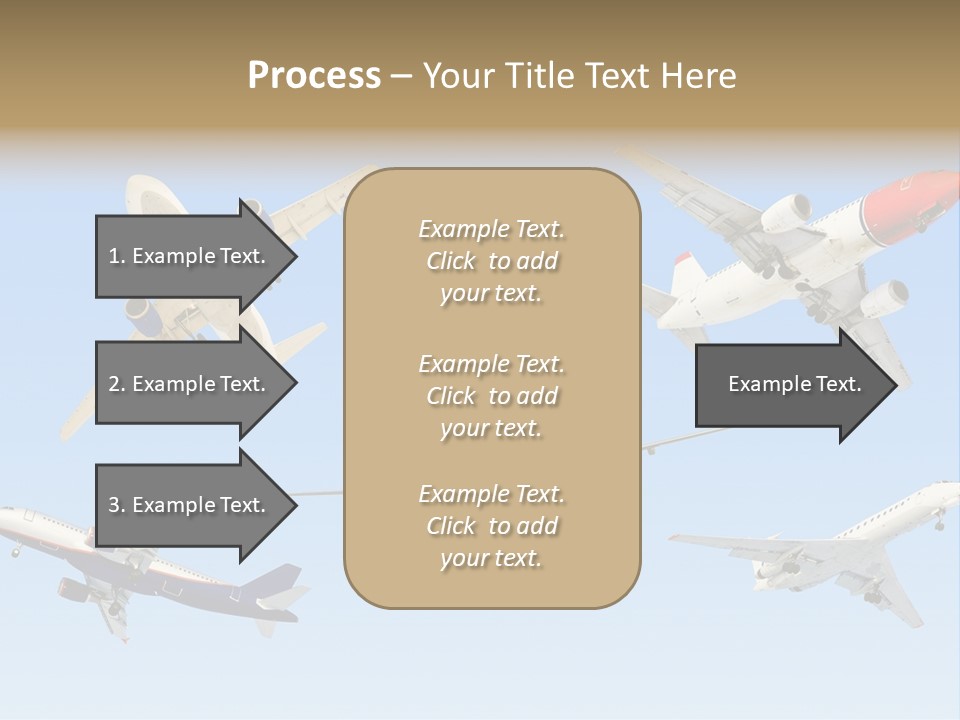 Process – Your Title Text Here

1. Example Text.

2. Example Text.

3. Example Text.

Example Text. Click to add your text.

Example Text. Click to add your text.

Example Text. Click to add your text.

Example Text.